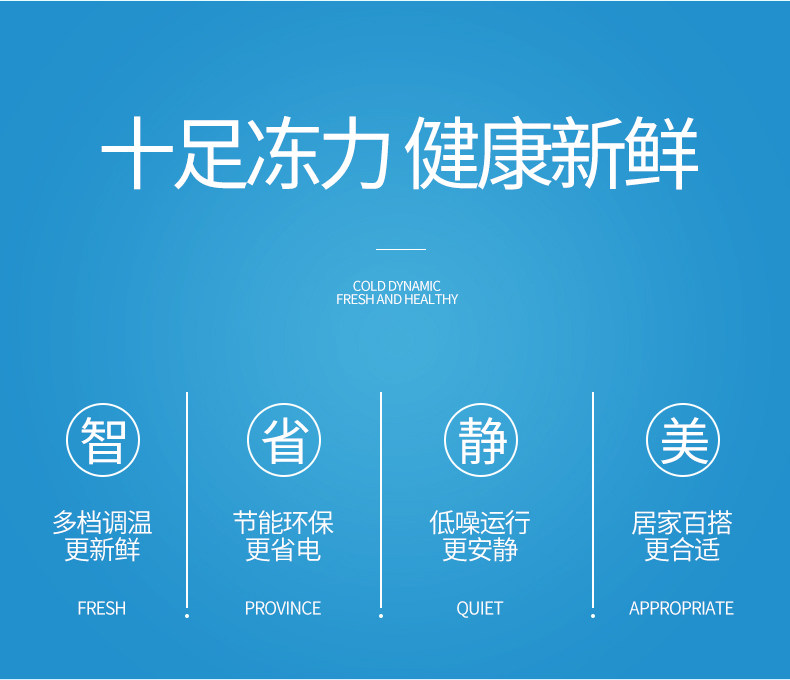 十足冻力 健康新鲜

COLD DYNAMIC
FRESH AND HEALTHY

智

多档调温
更新鲜

FRESH

省

节能环保
更省电

PROVINCE

静

低噪运行
更安静

QUIET

美

居家百搭
更合适

APPROPRIATE